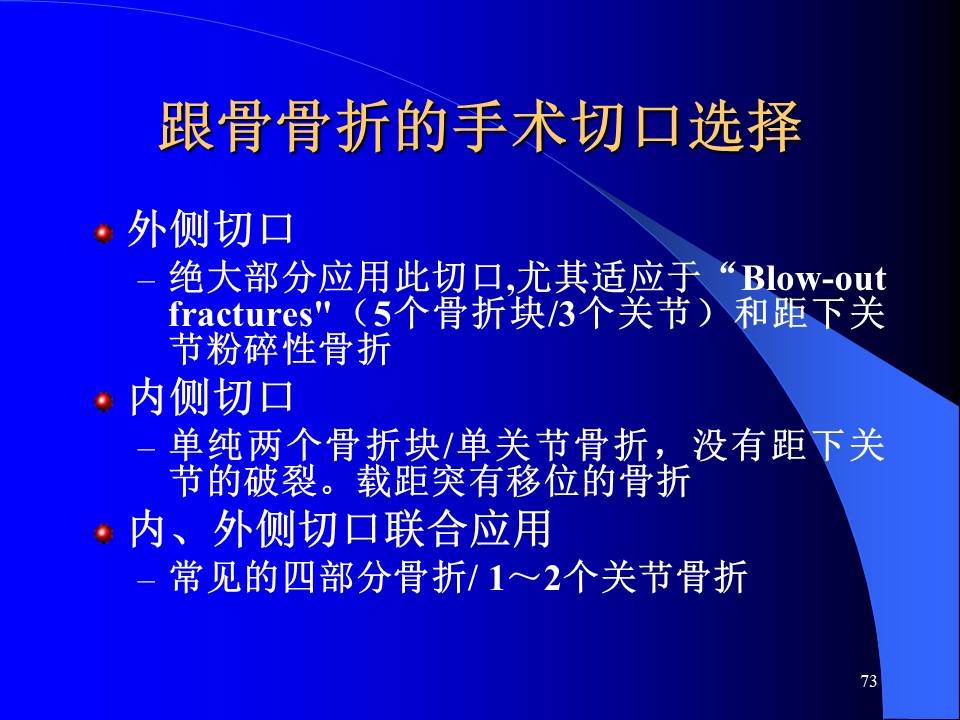 跟骨骨折的手术切口选择

外侧切口

– 绝大部分应用此切口,尤其适应于“Blow-out fractures"（5个骨折块/3个关节）和距下关节粉碎性骨折

内侧切口

– 单纯两个骨折块/单关节骨折，没有距下关节的破裂。载距突有移位的骨折

内、外侧切口联合应用

– 常见的四部分骨折/ 1～2个关节骨折

73